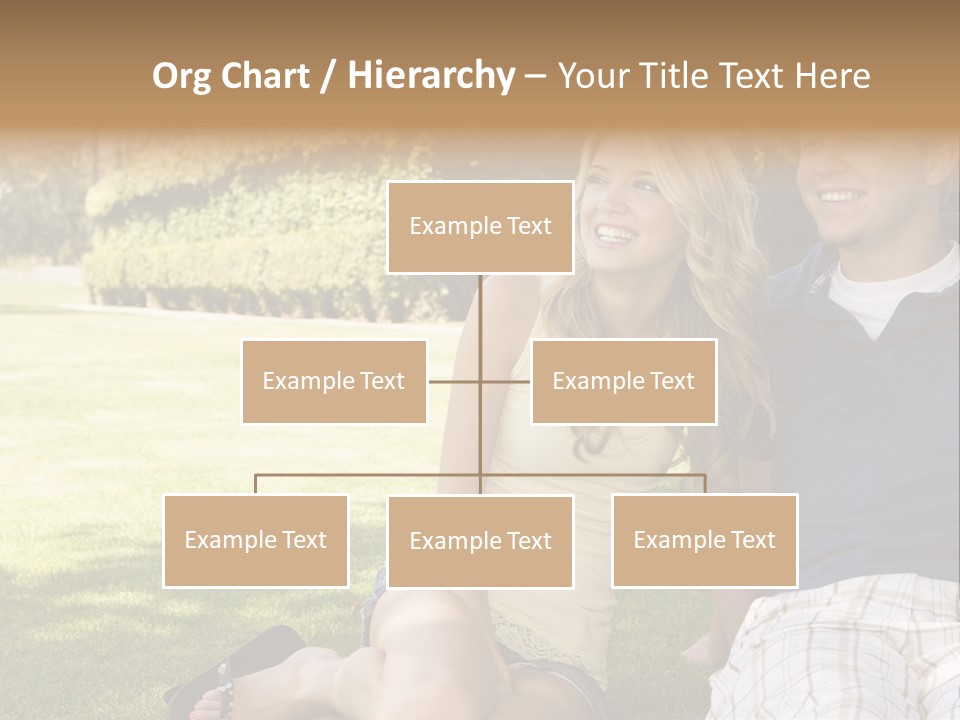 Org Chart / Hierarchy – Your Title Text Here

Example Text

Example Text

Example Text

Example Text

Example Text

Example Text